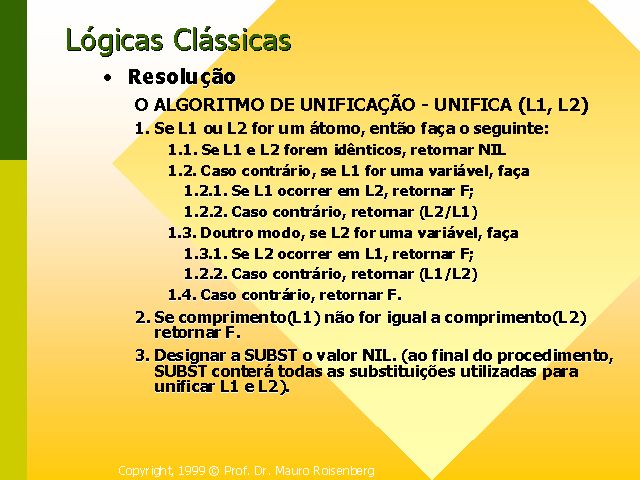 Lógicas Clássicas

• Resolução

O ALGORITMO DE UNIFICAÇÃO - UNIFICA (L1, L2)

1. Se L1 ou L2 for um átomo, então faça o seguinte:

1.1. Se L1 e L2 forem idênticos, retornar NIL

1.2. Caso contrário, se L1 for uma variável, faça

1.2.1. Se L1 ocorrer em L2, retornar F;

1.2.2. Caso contrário, retornar (L2/L1)

1.3. Doutro modo, se L2 for uma variável, faça

1.3.1. Se L2 ocorrer em L1, retornar F;

1.2.2. Caso contrário, retornar (L1/L2)

1.4. Caso contrário, retornar F.

2. Se comprimento(L1) não for igual a comprimento(L2) retornar F.

3. Designar a SUBST o valor NIL. (ao final do procedimento, SUBST conterá todas as substituições utilizadas para unificar L1 e L2).

Copyright, 1999 © Prof. Dr. Mauro Roisenberg